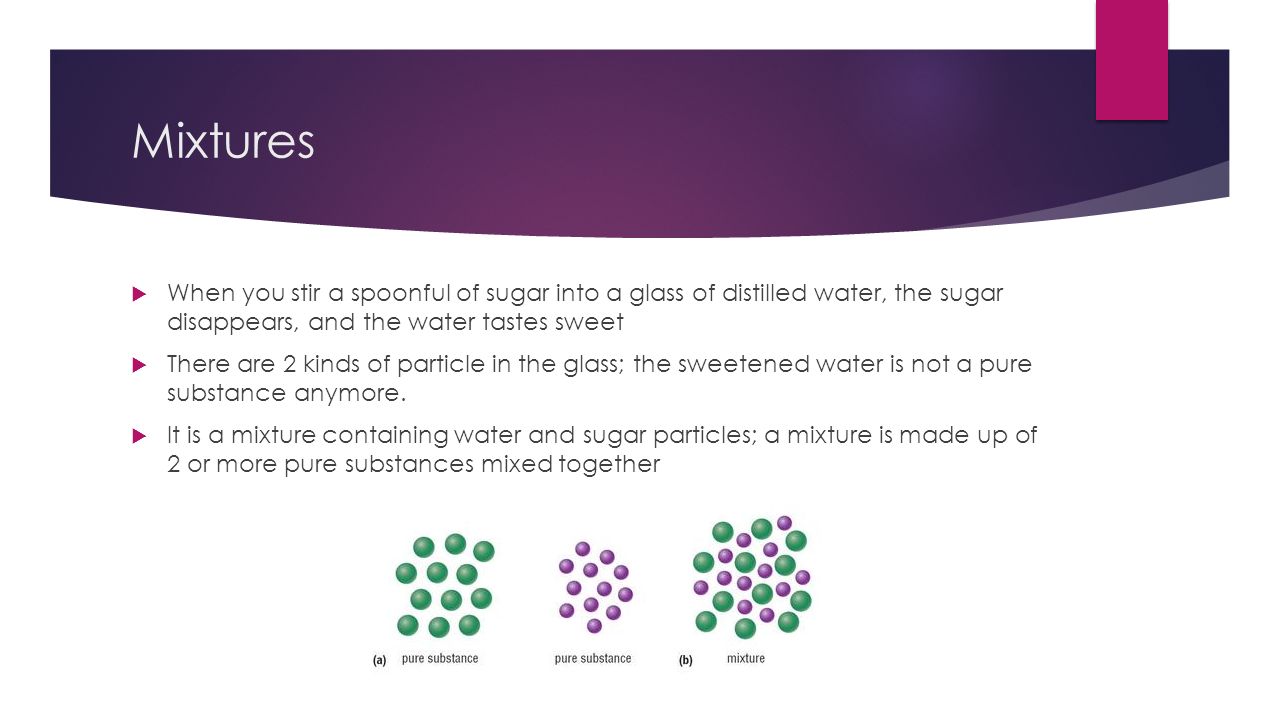 Mixtures

When you stir a spoonful of sugar into a glass of distilled water, the sugar disappears, and the water tastes sweet

There are 2 kinds of particle in the glass; the sweetened water is not a pure substance anymore.

It is a mixture containing water and sugar particles; a mixture is made up of 2 or more pure substances mixed together

(a) pure substance

pure substance

(b) mixture